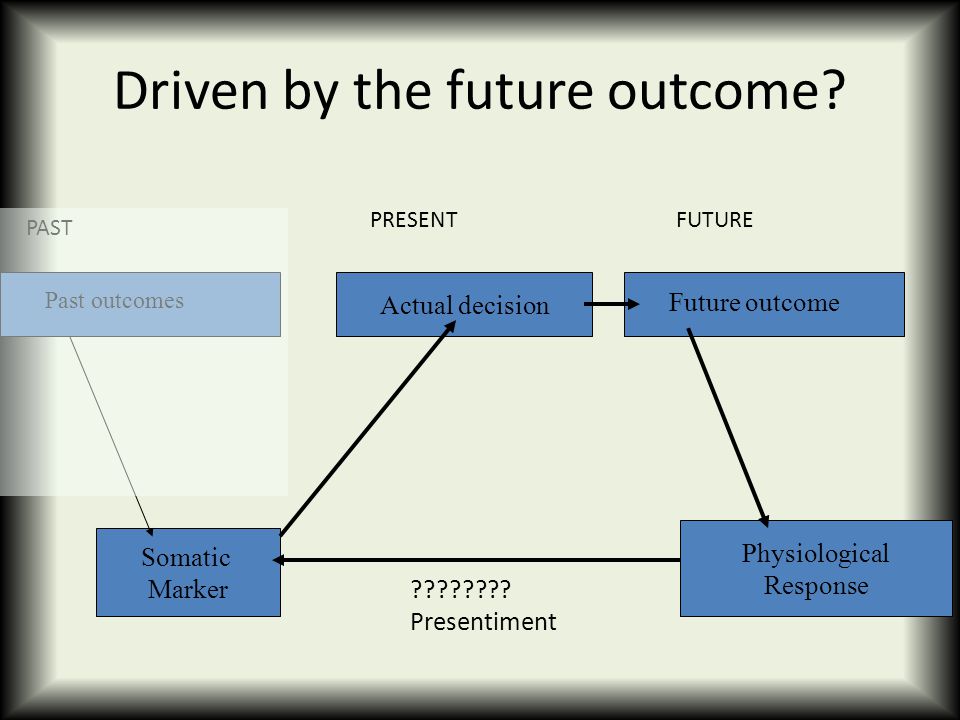 Driven by the future outcome?

PAST

PRESENT

FUTURE

Past outcomes

Actual decision

Future outcome

Somatic Marker

Physiological Response

????????
Presentiment